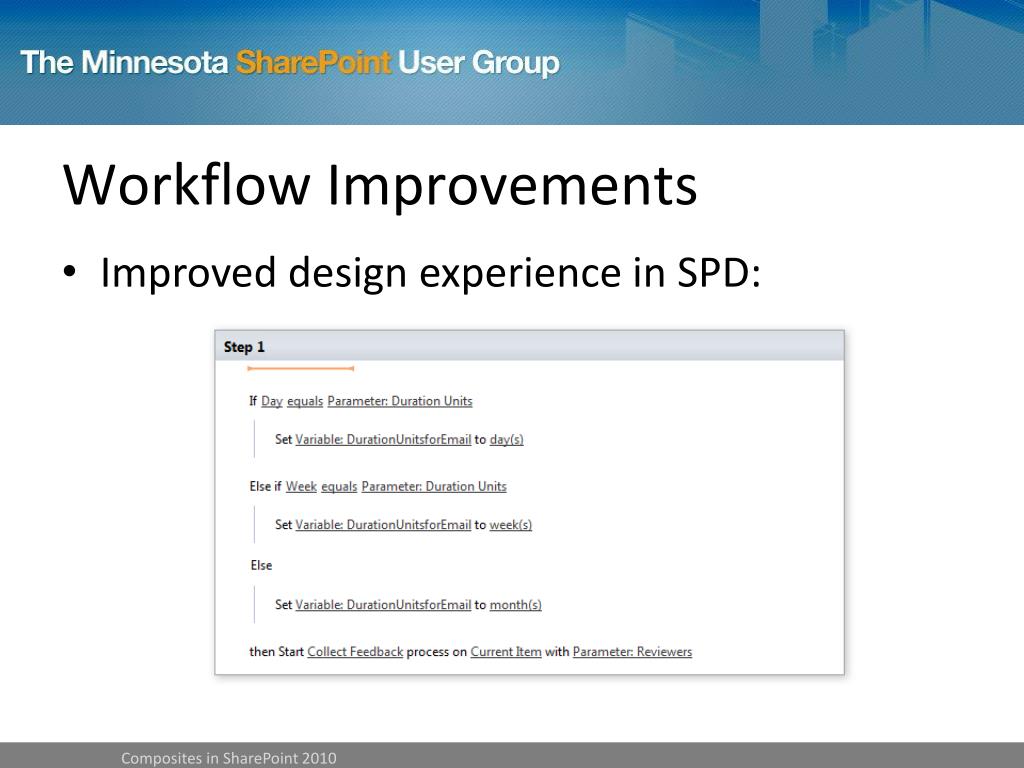 The Minnesota SharePoint User Group

Workflow Improvements

• Improved design experience in SPD:

Step 1

If Day equals Parameter: Duration Units

Set Variable: DurationUnitsforEmail to day(s)

Else if Week equals Parameter: Duration Units

Set Variable: DurationUnitsforEmail to week(s)

Else

Set Variable: DurationUnitsforEmail to month(s)

then Start Collect Feedback process on Current Item with Parameter: Reviewers

Composites in SharePoint 2010